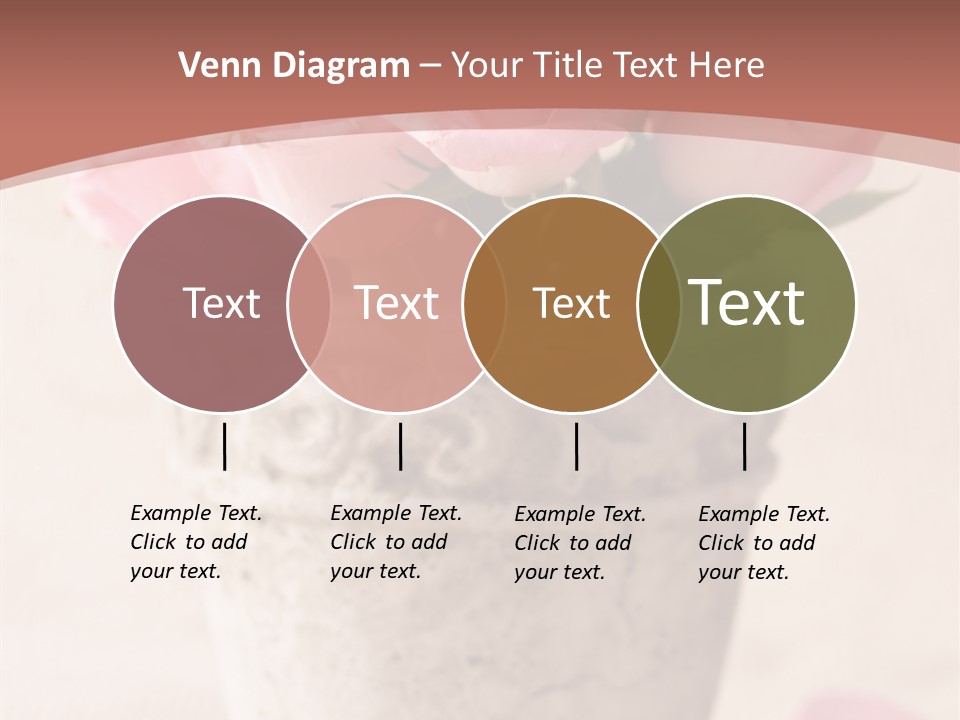 Venn Diagram – Your Title Text Here

Text

Text

Text

Text

Example Text. Click to add your text.

Example Text. Click to add your text.

Example Text. Click to add your text.

Example Text. Click to add your text.